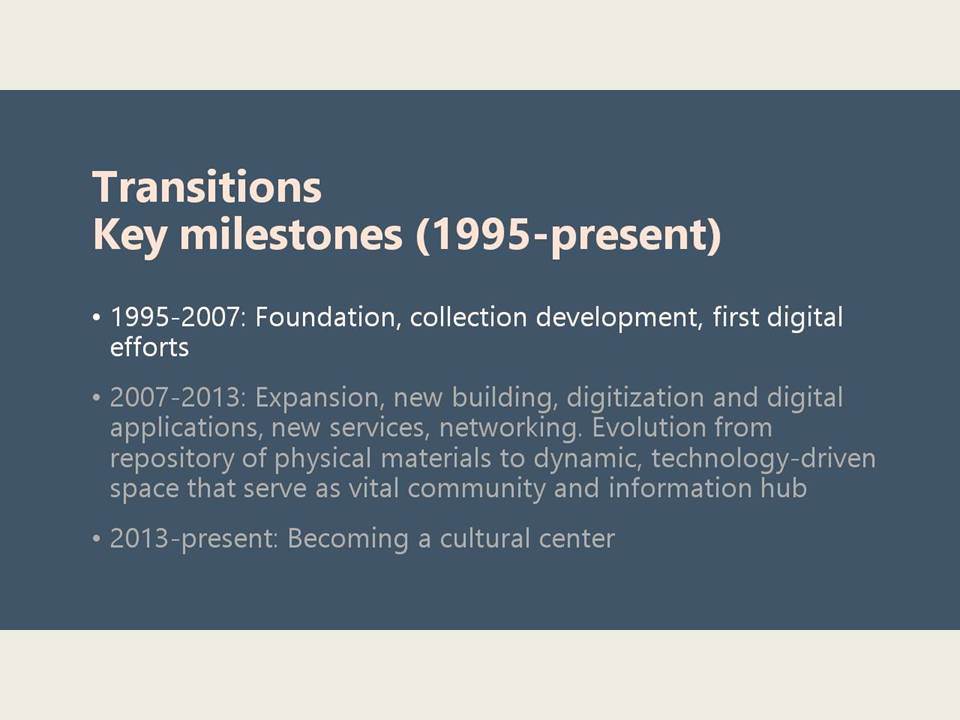 Transitions
Key milestones (1995-present)

• 1995-2007: Foundation, collection development, first digital efforts

• 2007-2013: Expansion, new building, digitization and digital applications, new services, networking. Evolution from repository of physical materials to dynamic, technology-driven space that serve as vital community and information hub

• 2013-present: Becoming a cultural center